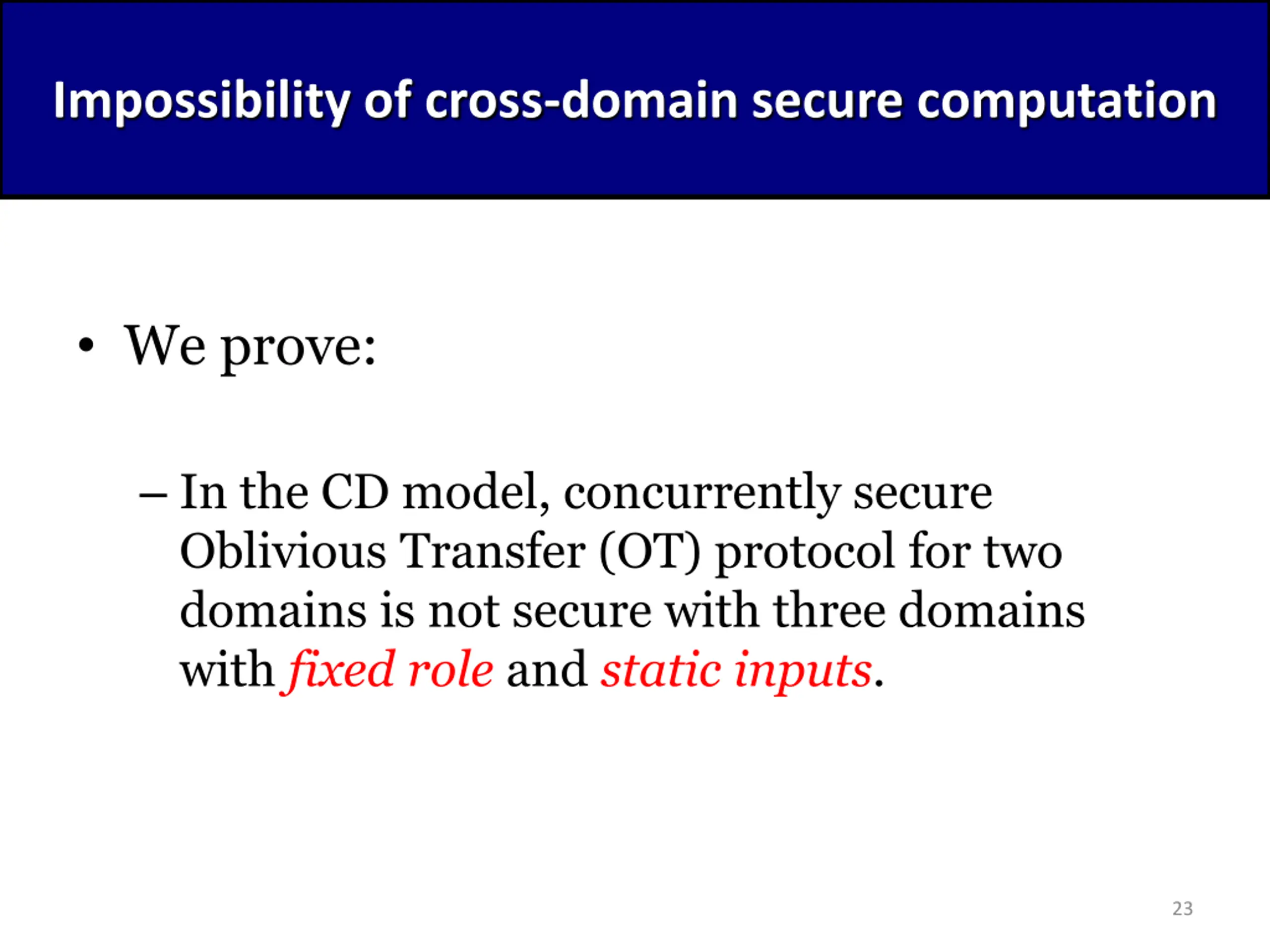 Impossibility of cross-domain secure computation

• We prove:

– In the CD model, concurrently secure Oblivious Transfer (OT) protocol for two domains is not secure with three domains with fixed role and static inputs.

23